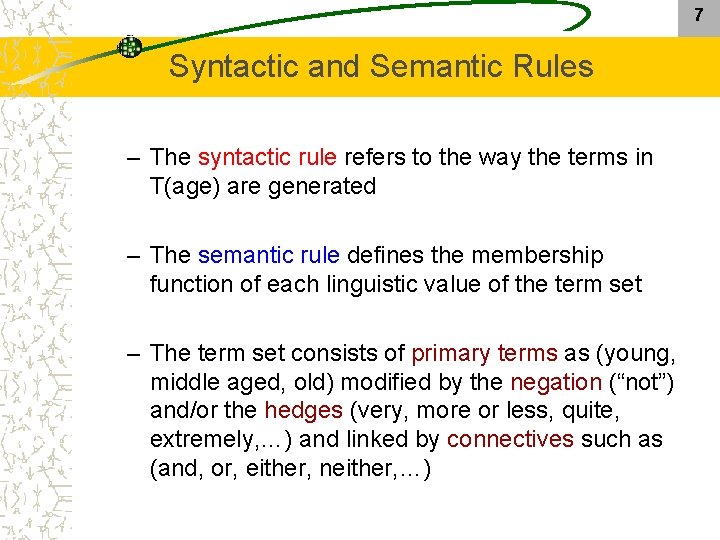 7

Syntactic and Semantic Rules

– The syntactic rule refers to the way the terms in T(age) are generated

– The semantic rule defines the membership function of each linguistic value of the term set

– The term set consists of primary terms as (young, middle aged, old) modified by the negation (“not”) and/or the hedges (very, more or less, quite, extremely,…) and linked by connectives such as (and, or, either, neither,…)